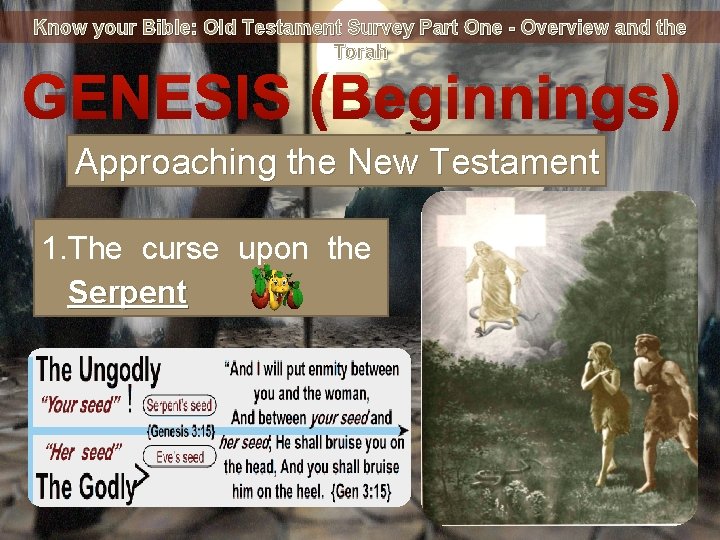 Know your Bible: Old Testament Survey Part One - Overview and the Torah

GENESIS (Beginnings)

Approaching the New Testament

1.The curse upon the Serpent

The Ungodly
"Your seed" ! Serpent's seed
{Genesis 3:15}
"Her seed" Eve's seed
The Godly

"And I will put enmity between you and the woman, And between your seed and her seed; He shall bruise you on the head, And you shall bruise him on the heel. {Gen 3:15}